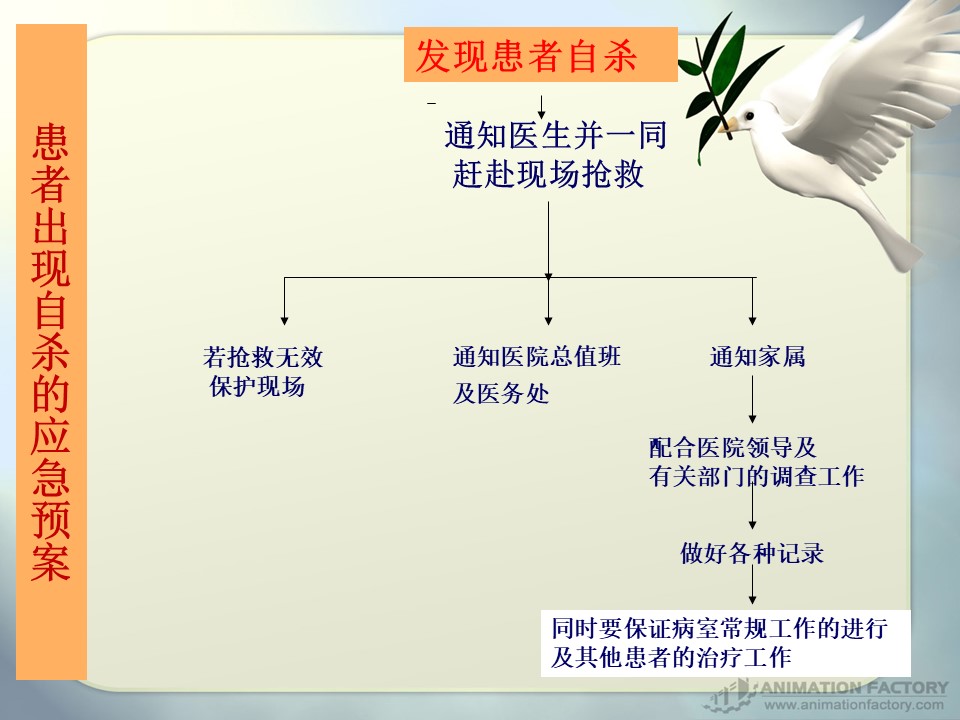 患者出现自杀的应急预案

发现患者自杀

通知医生并一同赶赴现场抢救

若抢救无效保护现场

通知医院总值班及医务处

通知家属

配合医院领导及有关部门的调查工作

做好各种记录

同时要保证病室常规工作的进行及其他患者的治疗工作

ANIMATION FACTORY
www.animationfactory.com